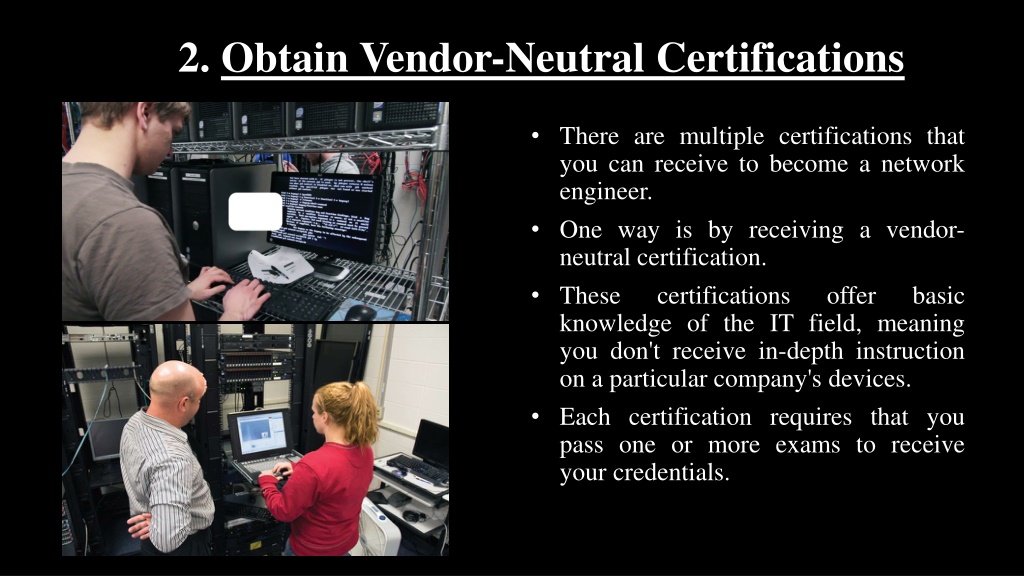 2. Obtain Vendor-Neutral Certifications

• There are multiple certifications that you can receive to become a network engineer.

• One way is by receiving a vendor-neutral certification.

• These certifications offer basic knowledge of the IT field, meaning you don't receive in-depth instruction on a particular company's devices.

• Each certification requires that you pass one or more exams to receive your credentials.